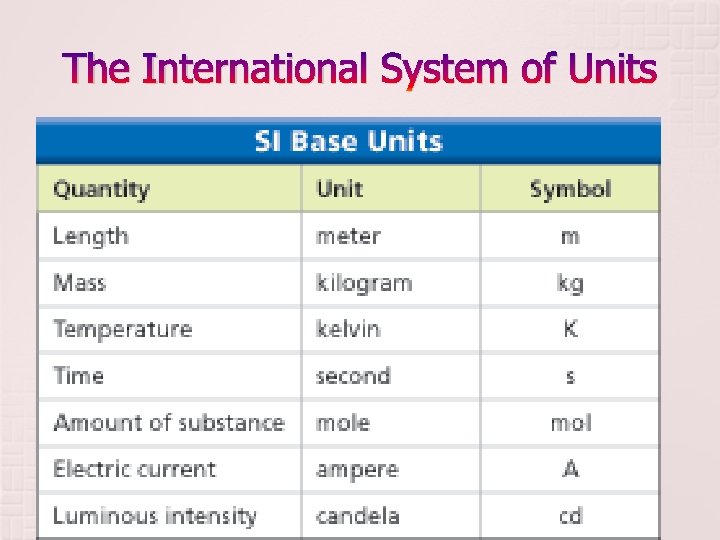 The International System of Units

SI Base Units

| Quantity | Unit | Symbol |
|---|---|---|
| Length | meter | m |
| Mass | kilogram | kg |
| Temperature | kelvin | K |
| Time | second | s |
| Amount of substance | mole | mol |
| Electric current | ampere | A |
| Luminous intensity | candela | cd |